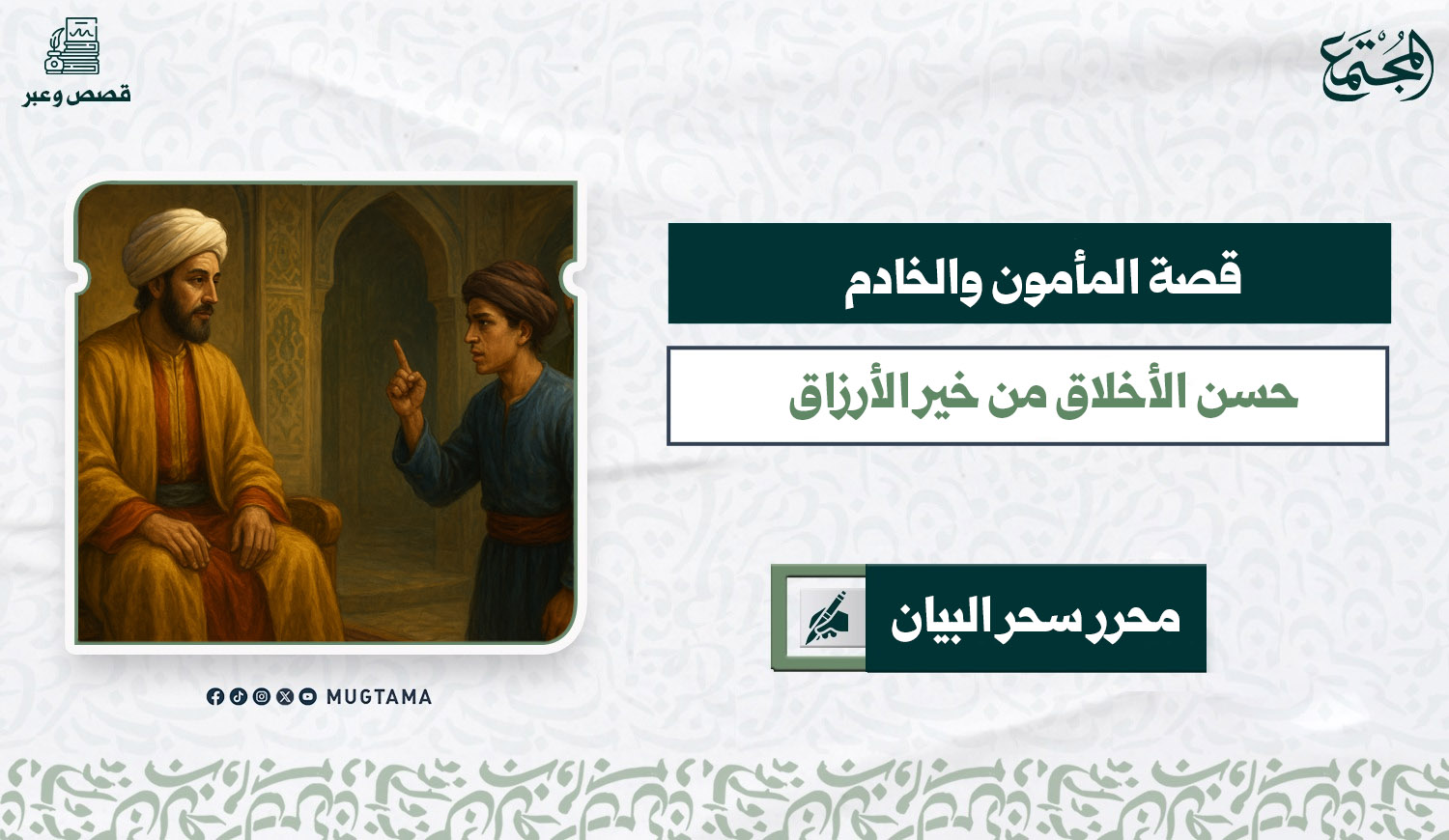 المجتمع

قصص وعبر

قصة المأمون والخادم

حسن الأخلاق من خير الأرزاق

محرر سحر البيان

MUGTAMA